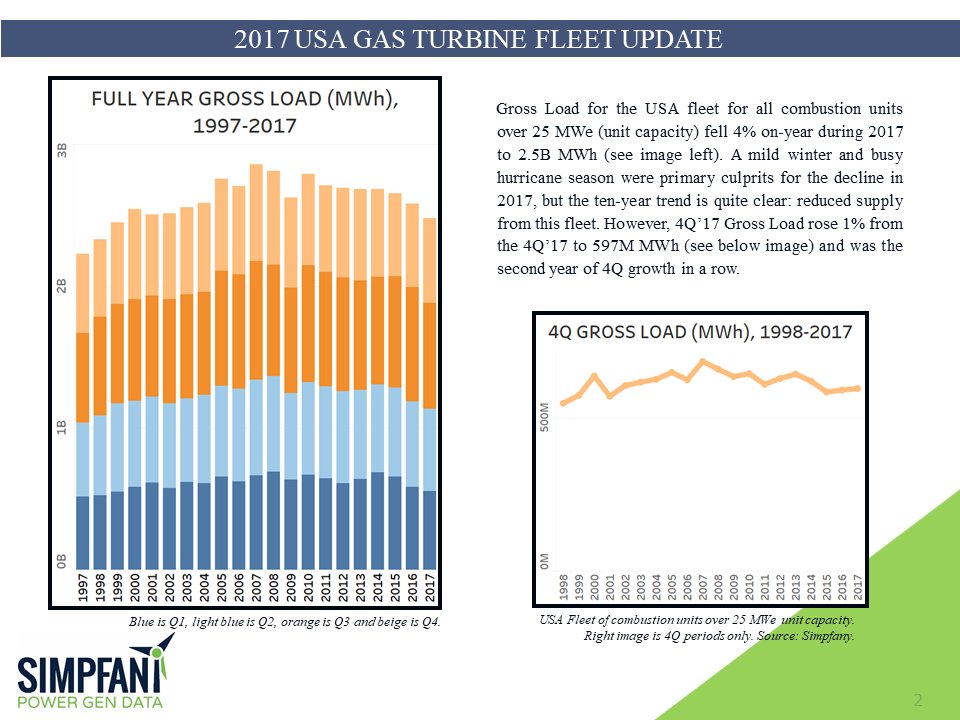 2017 USA GAS TURBINE FLEET UPDATE

FULL YEAR GROSS LOAD (MWh), 1997-2017

3B
2B
1B
0B

1997 1998 1999 2000 2001 2002 2003 2004 2005 2006 2007 2008 2009 2010 2011 2012 2013 2014 2015 2016 2017

Blue is Q1, light blue is Q2, orange is Q3 and beige is Q4.

Gross Load for the USA fleet for all combustion units over 25 MWe (unit capacity) fell 4% on-year during 2017 to 2.5B MWh (see image left). A mild winter and busy hurricane season were primary culprits for the decline in 2017, but the ten-year trend is quite clear: reduced supply from this fleet. However, 4Q'17 Gross Load rose 1% from the 4Q'17 to 597M MWh (see below image) and was the second year of 4Q growth in a row.

4Q GROSS LOAD (MWh), 1998-2017

500M
0M

1998 1999 2000 2001 2002 2003 2004 2005 2006 2007 2008 2009 2010 2011 2012 2013 2014 2015 2016 2017

USA Fleet of combustion units over 25 MWe unit capacity. Right image is 4Q periods only. Source: Simpfany.

SIMPFANI
POWER GEN DATA

2